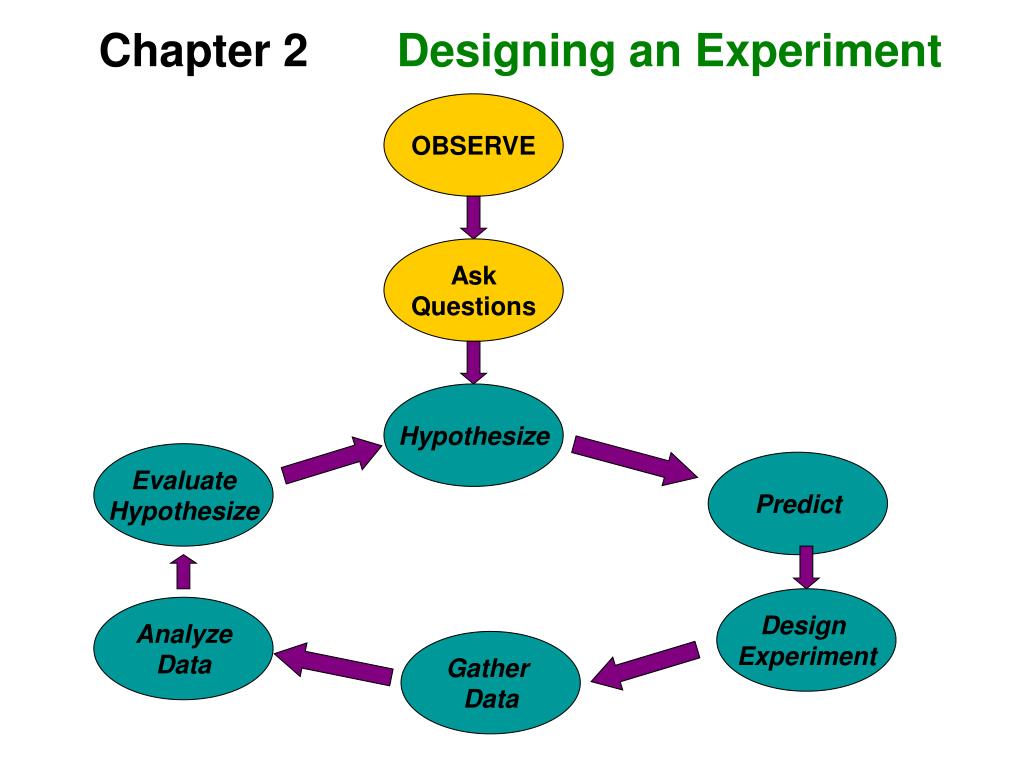 Chapter 2 Designing an Experiment

OBSERVE

Ask Questions

Hypothesize

Predict

Design Experiment

Gather Data

Analyze Data

Evaluate Hypothesize